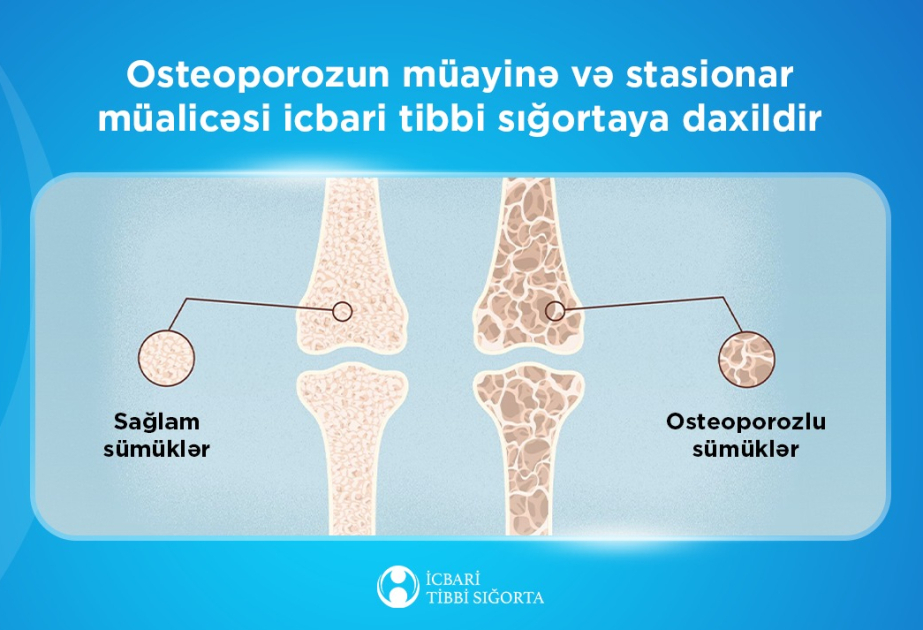 Osteoporozun müayinə və stasionar müalicəsi icbari tibbi sığortaya daxildir

Sağlam sümüklər

Osteoporozlu sümüklər

İCBARİ TİBBİ SIĞORTA